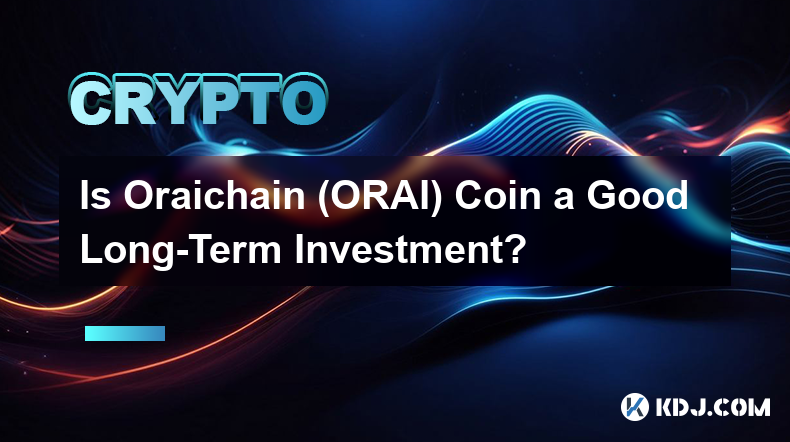 CRYPTO

Is Oraichain (ORAI) Coin a Good Long-Term Investment?

KDJ.COM